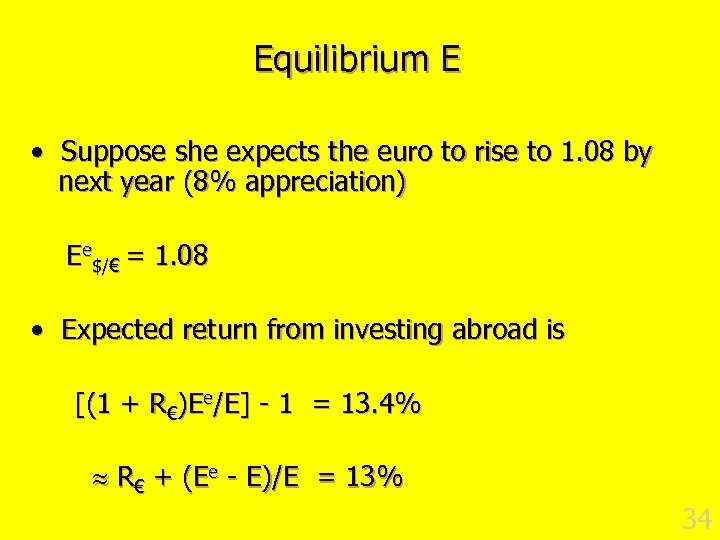 Equilibrium E

• Suppose she expects the euro to rise to 1.08 by next year (8% appreciation)

$E^e_{\$/€} = 1.08$

• Expected return from investing abroad is

$[(1 + R_€)E^e/E] - 1 = 13.4\%$

$\approx R_€ + (E^e - E)/E = 13\%$

34